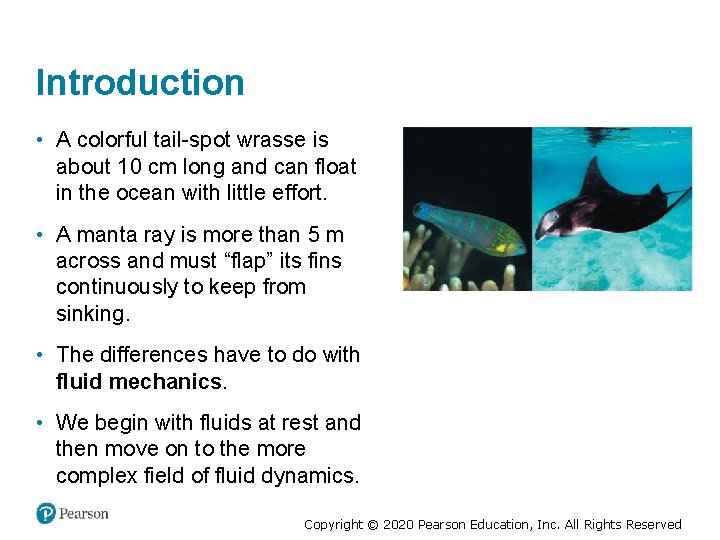 Introduction

• A colorful tail-spot wrasse is about 10 cm long and can float in the ocean with little effort.

• A manta ray is more than 5 m across and must “flap” its fins continuously to keep from sinking.

• The differences have to do with fluid mechanics.

• We begin with fluids at rest and then move on to the more complex field of fluid dynamics.

Pearson

Copyright © 2020 Pearson Education, Inc. All Rights Reserved